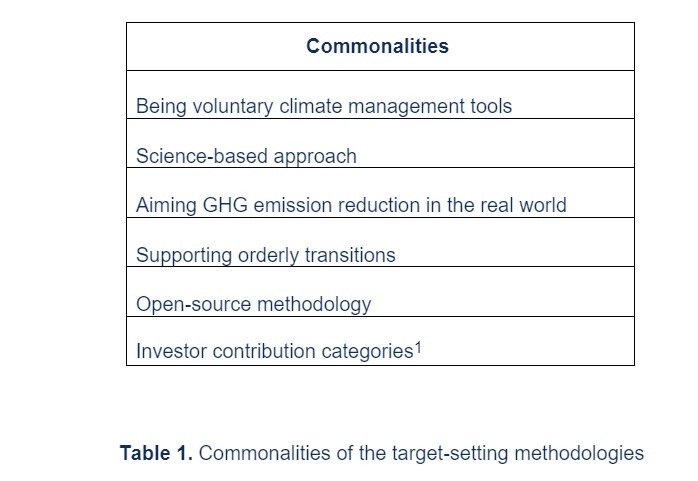 | Commonalities |
|---|
| Being voluntary climate management tools |
| Science-based approach |
| Aiming GHG emission reduction in the real world |
| Supporting orderly transitions |
| Open-source methodology |
| Investor contribution categories$^1$ |

**Table 1.** Commonalities of the target-setting methodologies